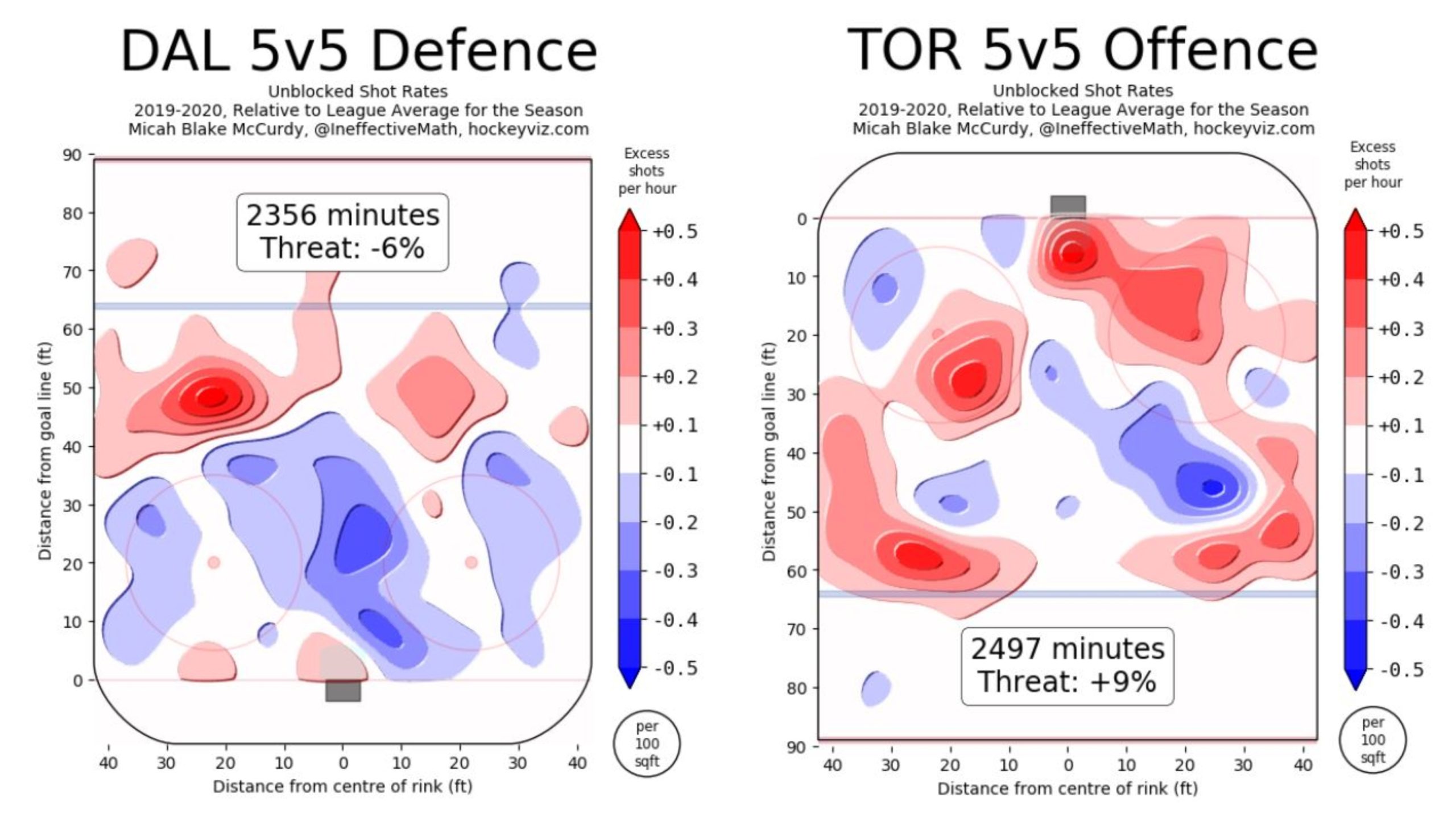 DAL 5v5 Defence

Unblocked Shot Rates
2019-2020, Relative to League Average for the Season
Micah Blake McCurdy, @IneffectiveMath, hockeyviz.com

2356 minutes
Threat: -6%

Distance from goal line (ft)
90
80
70
60
50
40
30
20
10
0

40 30 20 10 0 10 20 30 40
Distance from centre of rink (ft)

Excess shots per hour
+0.5
+0.4
+0.3
+0.2
+0.1
-0.1
-0.2
-0.3
-0.4
-0.5

per 100 sqft

TOR 5v5 Offence

Unblocked Shot Rates
2019-2020, Relative to League Average for the Season
Micah Blake McCurdy, @IneffectiveMath, hockeyviz.com

2497 minutes
Threat: +9%

Distance from goal line (ft)
0
10
20
30
40
50
60
70
80
90

40 30 20 10 0 10 20 30 40
Distance from centre of rink (ft)

Excess shots per hour
+0.5
+0.4
+0.3
+0.2
+0.1
-0.1
-0.2
-0.3
-0.4
-0.5

per 100 sqft